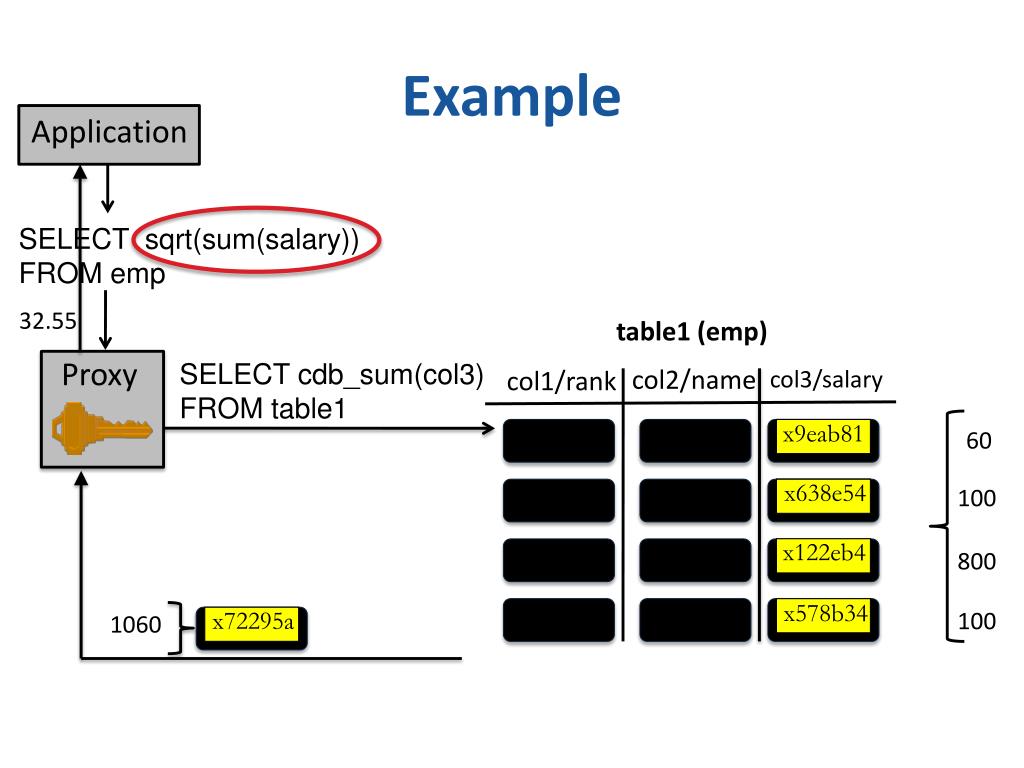 Example

Application

SELECT sqrt(sum(salary))
FROM emp

32.55

Proxy

SELECT cdb_sum(col3)
FROM table1

table1 (emp)

| col1/rank | col2/name | col3/salary |
|---|---|---|
| | | x9eab81 |
| | | x638e54 |
| | | x122eb4 |
| | | x578b34 |

60
100
800
100

1060 x72295a